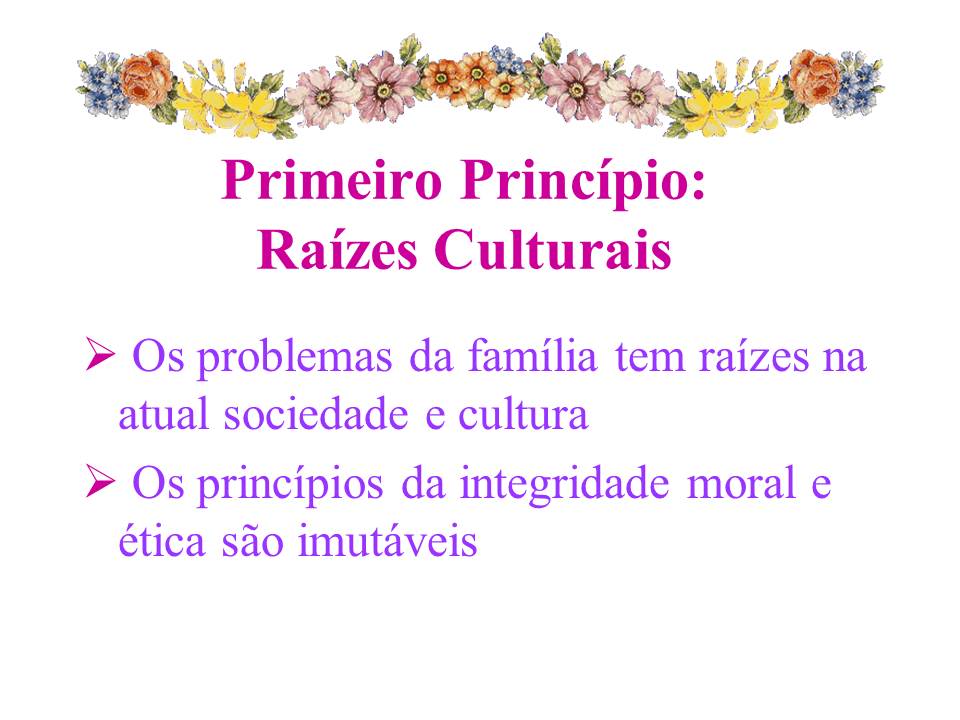 Primeiro Princípio:
Raízes Culturais

➢ Os problemas da família tem raízes na atual sociedade e cultura

➢ Os princípios da integridade moral e ética são imutáveis